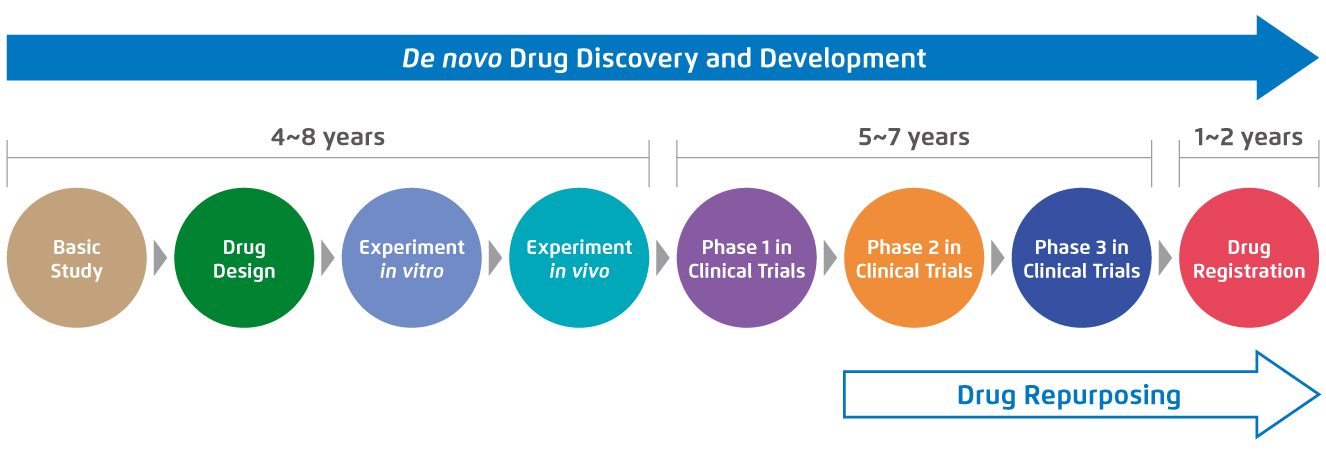 De novo Drug Discovery and Development

4~8 years

5~7 years

1~2 years

Basic Study

Drug Design

Experiment in vitro

Experiment in vivo

Phase 1 in Clinical Trials

Phase 2 in Clinical Trials

Phase 3 in Clinical Trials

Drug Registration

Drug Repurposing